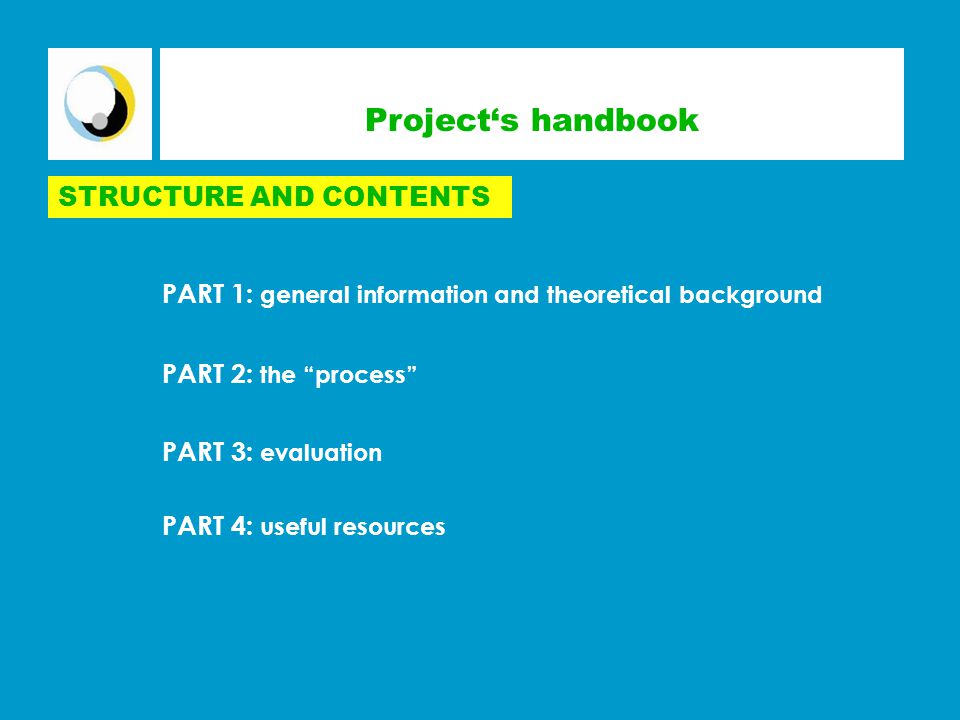 Project‘s handbook

STRUCTURE AND CONTENTS

PART 1: general information and theoretical background

PART 2: the “process”

PART 3: evaluation

PART 4: useful resources